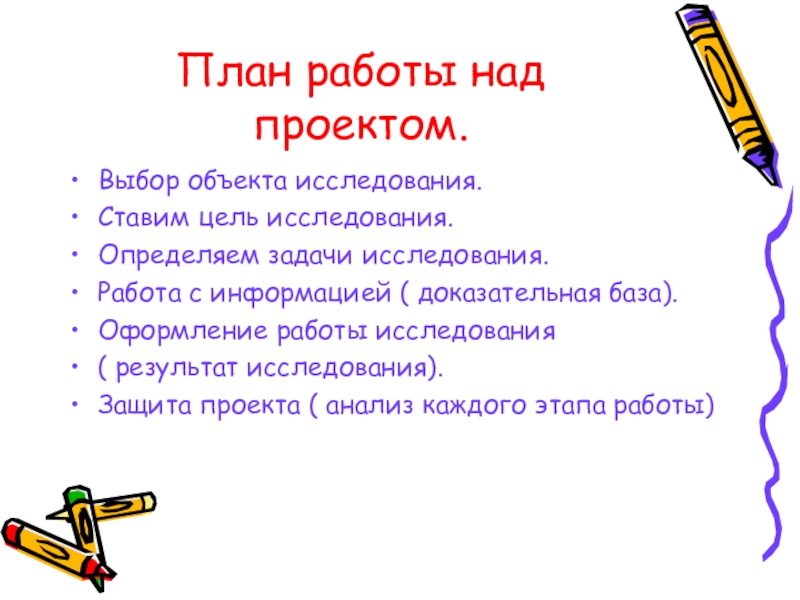 План работы над проектом.

• Выбор объекта исследования.
• Ставим цель исследования.
• Определяем задачи исследования.
• Работа с информацией ( доказательная база).
• Оформление работы исследования
• ( результат исследования).
• Защита проекта ( анализ каждого этапа работы)